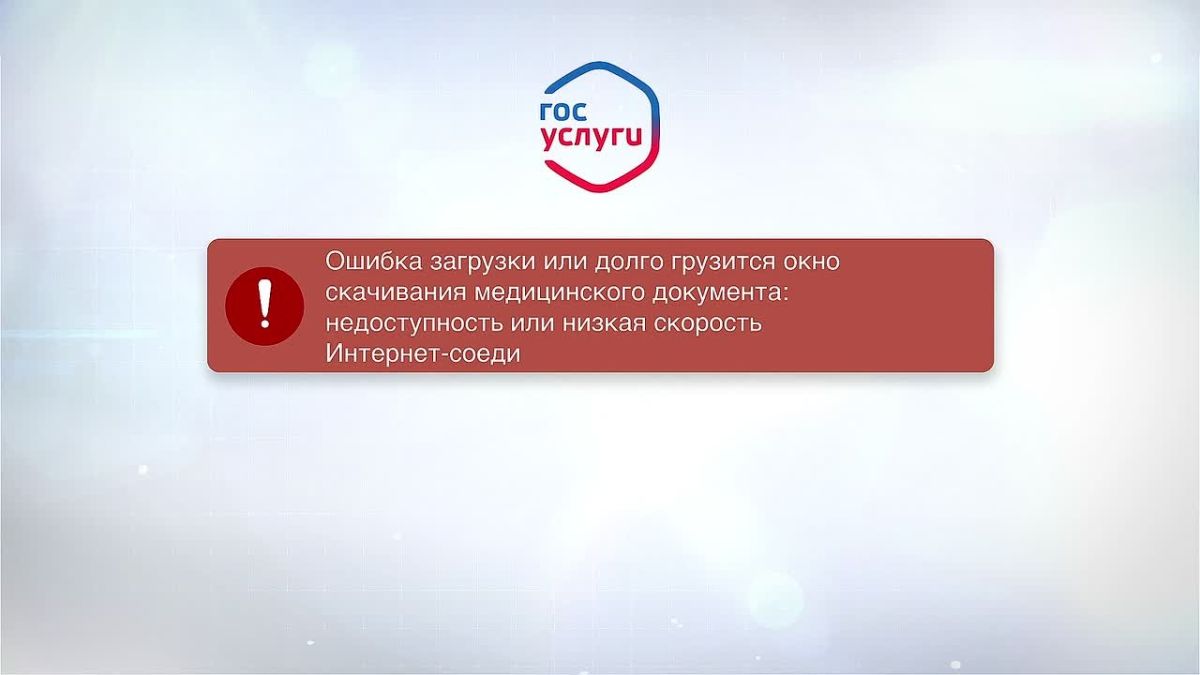 гос услуги

!

Ошибка загрузки или долго грузится окно скачивания медицинского документа: недоступность или низкая скорость Интернет-соеди